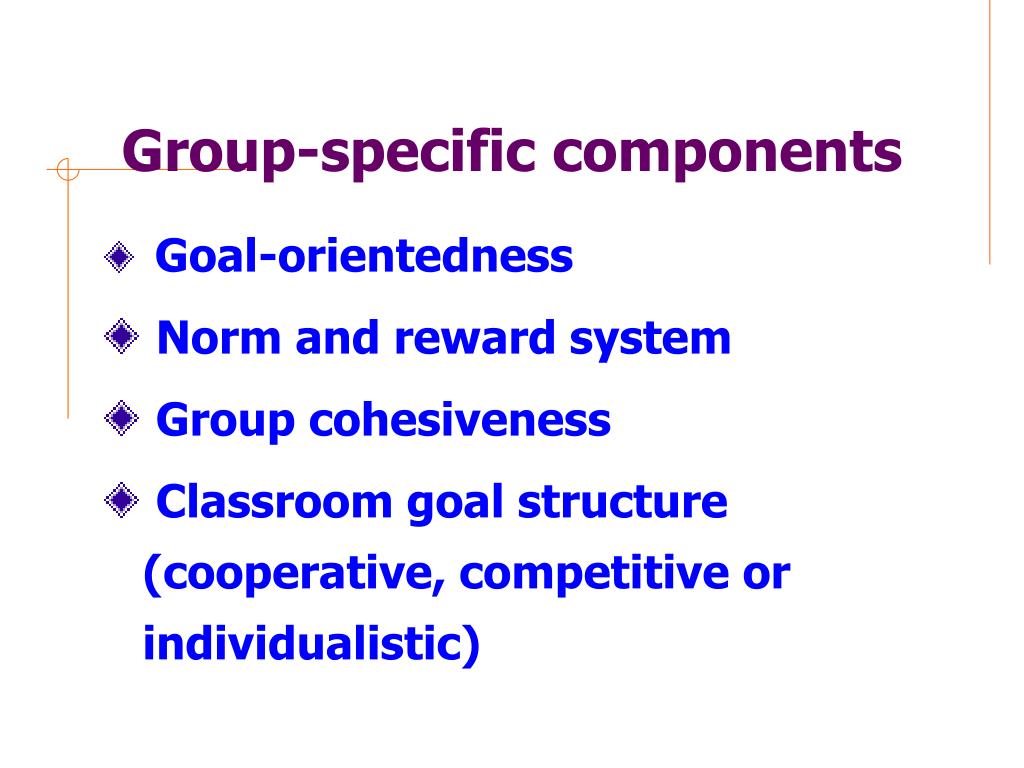 Group-specific components

Goal-orientedness

Norm and reward system

Group cohesiveness

Classroom goal structure (cooperative, competitive or individualistic)